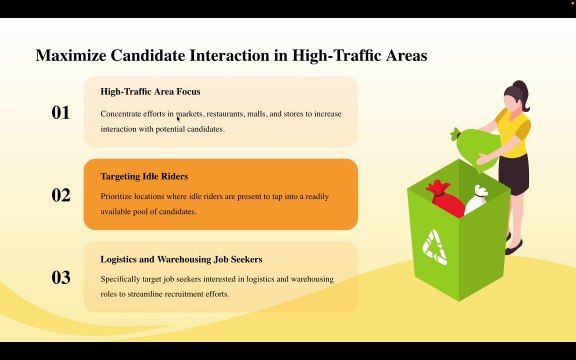 Maximize Candidate Interaction in High-Traffic Areas

01

High-Traffic Area Focus

Concentrate efforts in markets, restaurants, malls, and stores to increase interaction with potential candidates.

02

Targeting Idle Riders

Prioritize locations where idle riders are present to tap into a readily available pool of candidates.

03

Logistics and Warehousing Job Seekers

Specifically target job seekers interested in logistics and warehousing roles to streamline recruitment efforts.